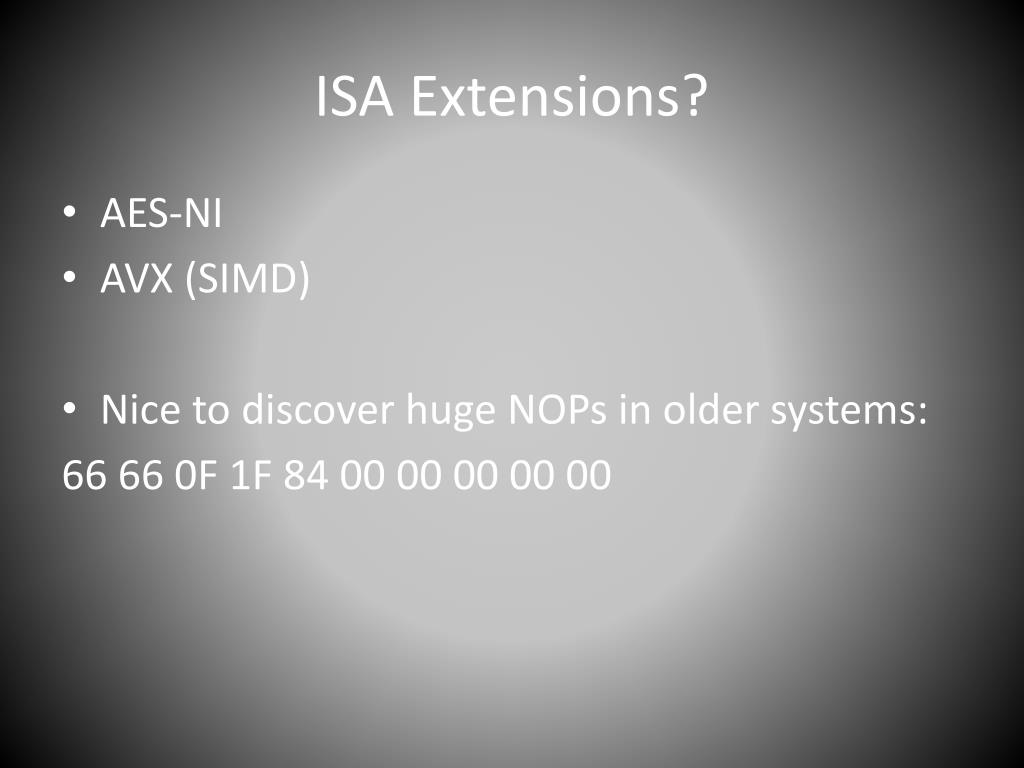 ISA Extensions?

• AES-NI
• AVX (SIMD)

• Nice to discover huge NOPs in older systems:
66 66 0F 1F 84 00 00 00 00 00